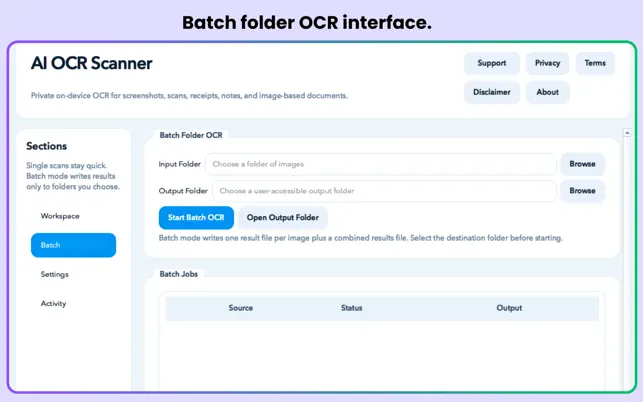 Batch folder OCR interface.

AI OCR Scanner

Private on-device OCR for screenshots, scans, receipts, notes, and image-based documents.

Support
Privacy
Terms
Disclaimer
About

Sections

Single scans stay quick. Batch mode writes results only to folders you choose.

Workspace
Batch
Settings
Activity

Batch Folder OCR

Input Folder
Choose a folder of images
Browse

Output Folder
Choose a user-accessible output folder
Browse

Start Batch OCR
Open Output Folder

Batch mode writes one result file per image plus a combined results file. Select the destination folder before starting.

Batch Jobs

| Source | Status | Output |
|---|---|---|